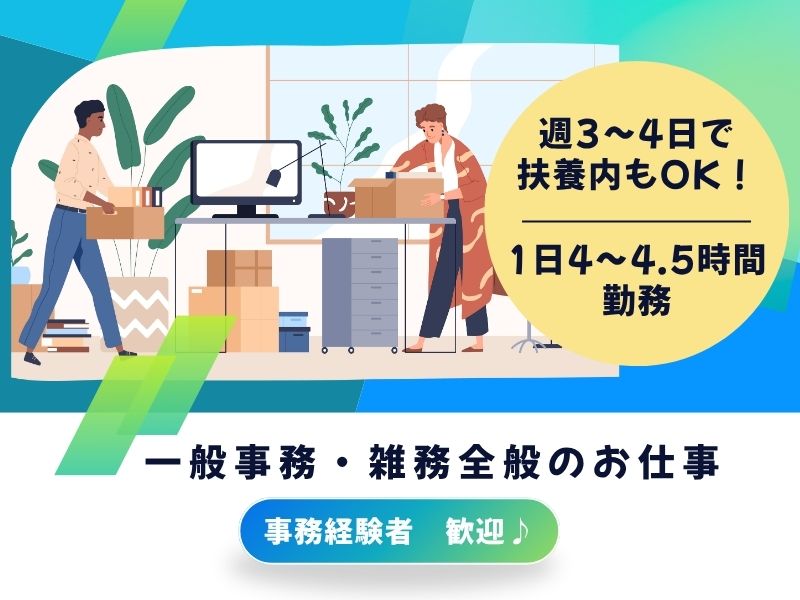 週3～4日で
扶養内もOK！

1日4～4.5時間
勤務

一般事務・雑務全般のお仕事

事務経験者　歓迎♪